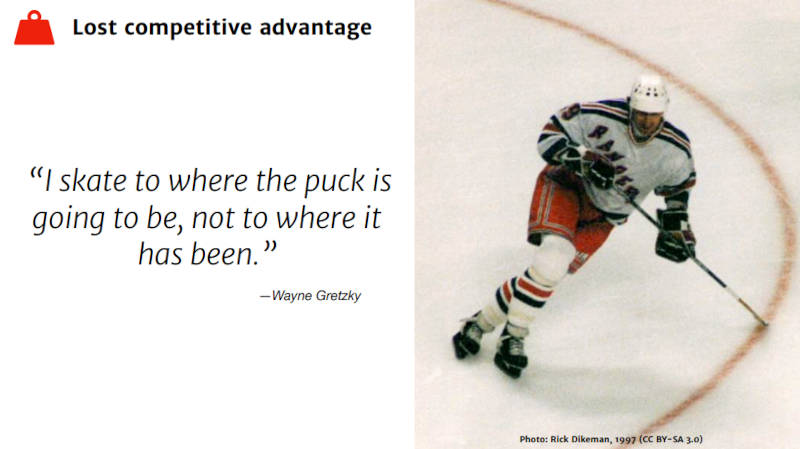 Lost competitive advantage

“I skate to where the puck is going to be, not to where it has been.”

—Wayne Gretzky

RANGERS

Photo: Rick Dikeman, 1997 (CC BY-SA 3.0)